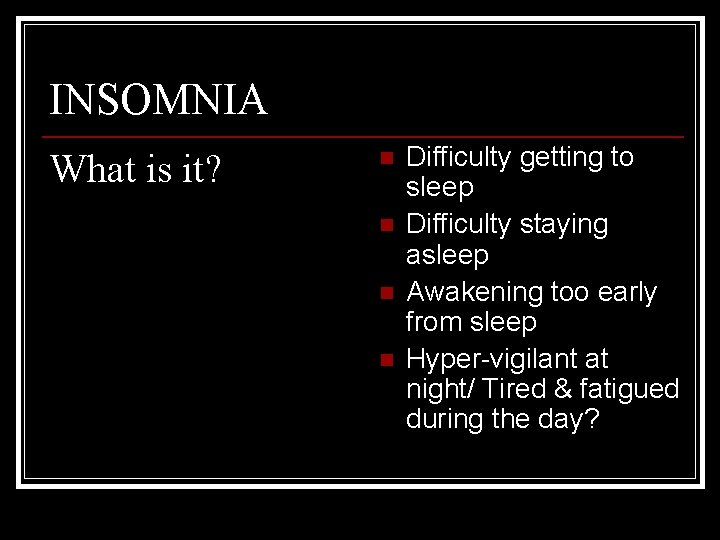 INSOMNIA

What is it?

- Difficulty getting to sleep
- Difficulty staying asleep
- Awakening too early from sleep
- Hyper-vigilant at night/ Tired & fatigued during the day?